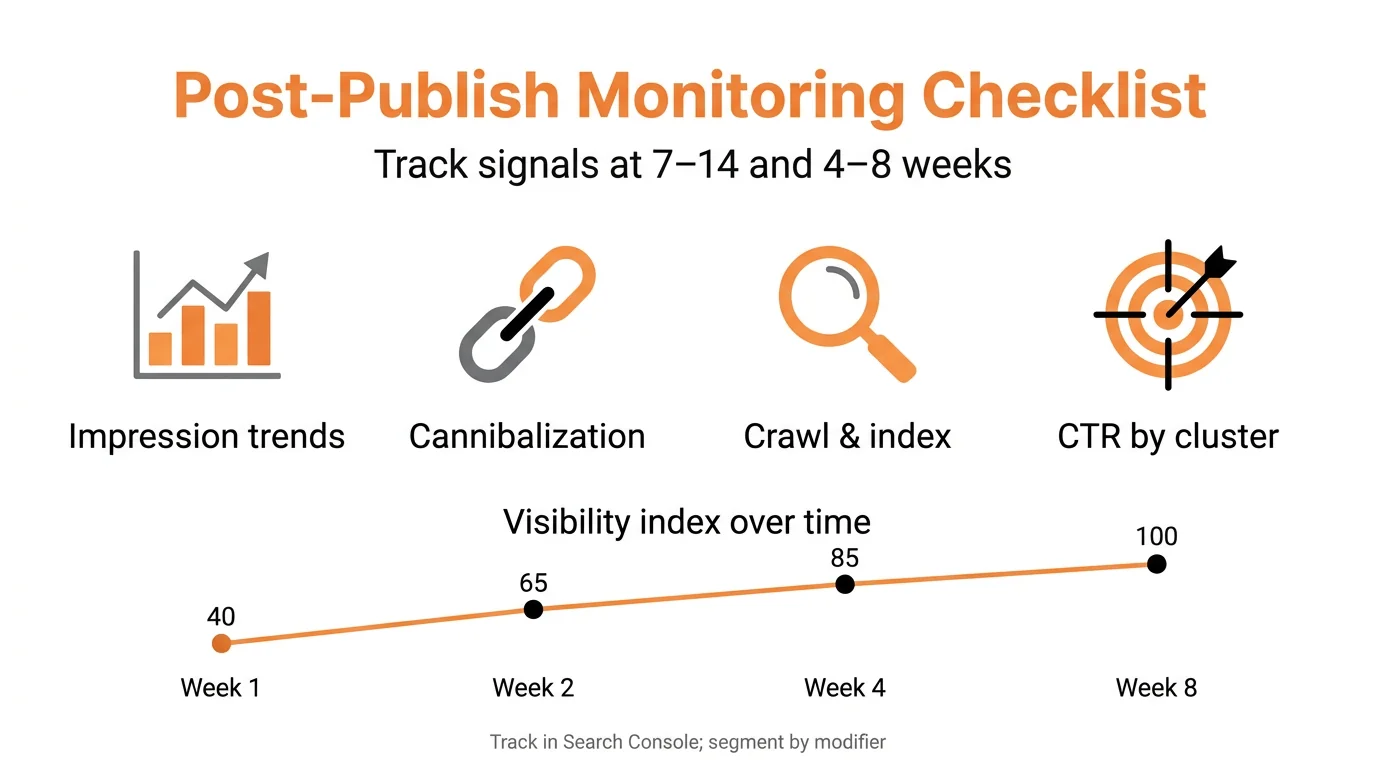 Post-Publish Monitoring Checklist

Track signals at 7–14 and 4–8 weeks

Impression trends

Cannibalization

Crawl & index

CTR by cluster

Visibility index over time

40
65
85
100

Week 1
Week 2
Week 4
Week 8

Track in Search Console; segment by modifier